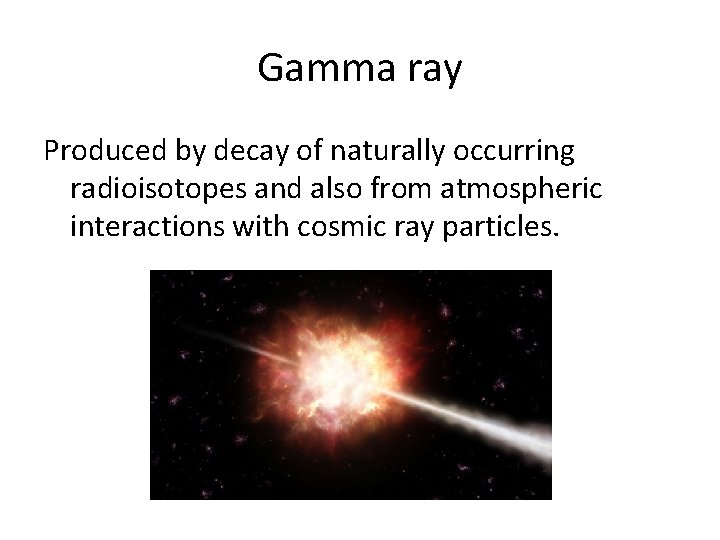 Gamma ray

Produced by decay of naturally occurring radioisotopes and also from atmospheric interactions with cosmic ray particles.